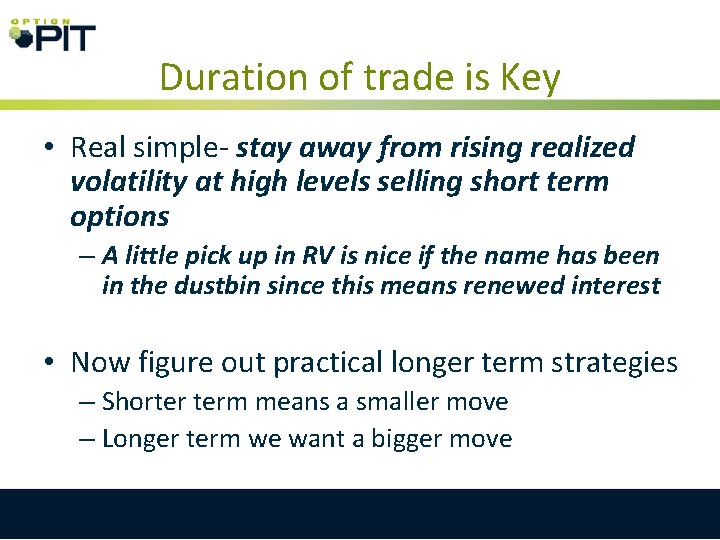 OPTION PIT

Duration of trade is Key

• Real simple- stay away from rising realized volatility at high levels selling short term options

– A little pick up in RV is nice if the name has been in the dustbin since this means renewed interest

• Now figure out practical longer term strategies

– Shorter term means a smaller move

– Longer term we want a bigger move